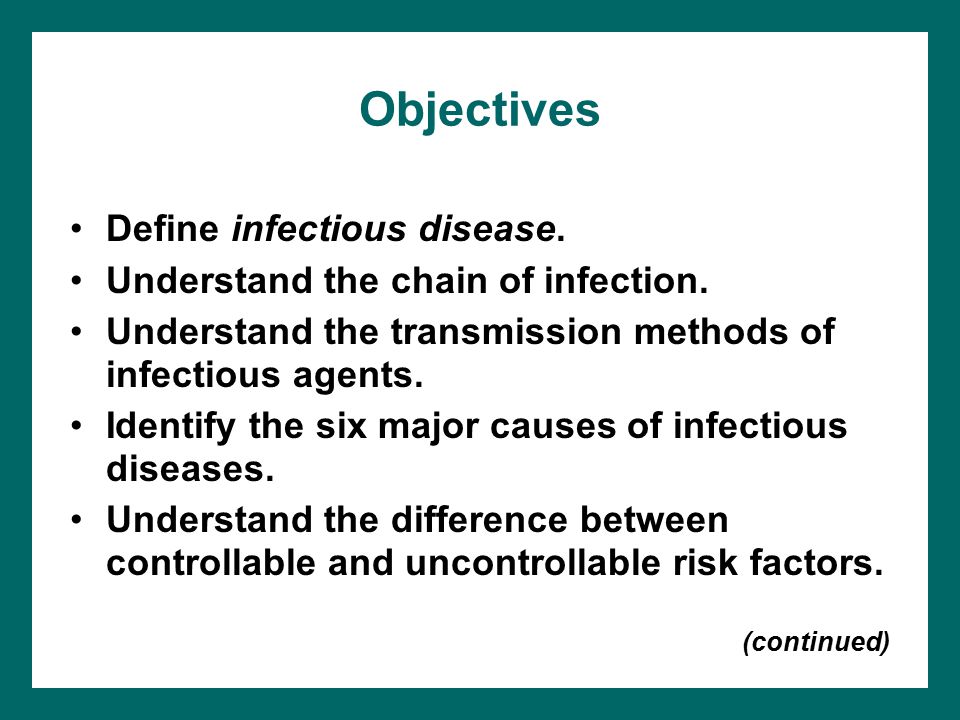 Objectives

• Define infectious disease.
• Understand the chain of infection.
• Understand the transmission methods of infectious agents.
• Identify the six major causes of infectious diseases.
• Understand the difference between controllable and uncontrollable risk factors.

(continued)